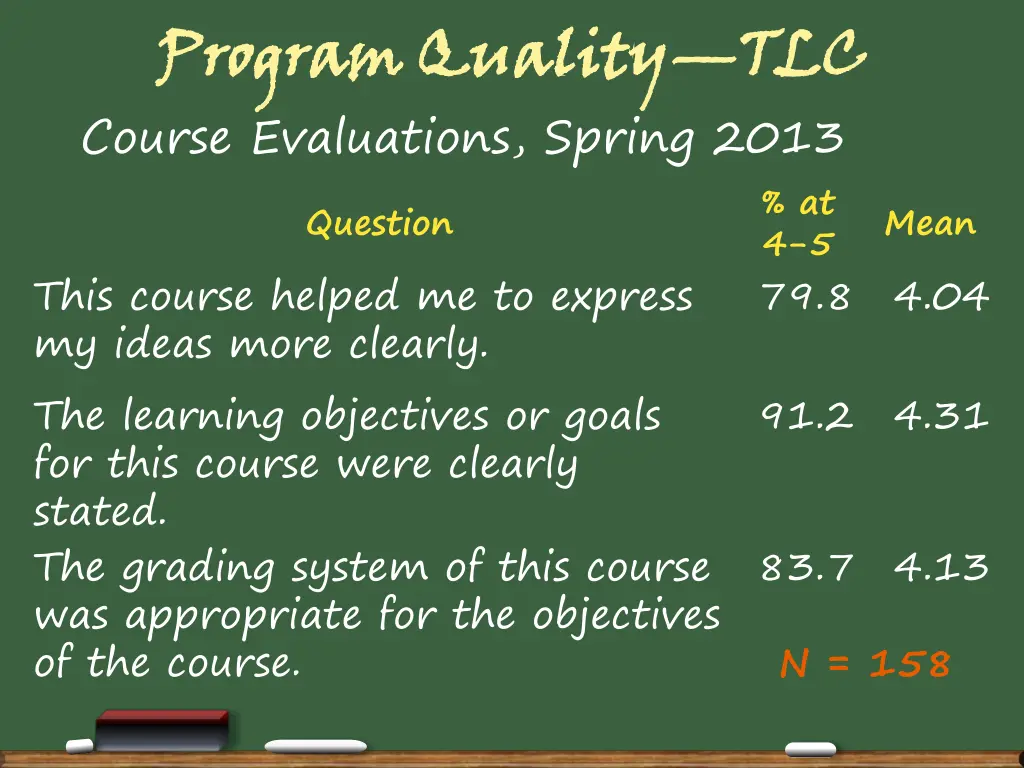 Program Quality—TLC

Course Evaluations, Spring 2013

| Question | % at 4-5 | Mean |
|---|---|---|
| This course helped me to express my ideas more clearly. | 79.8 | 4.04 |
| The learning objectives or goals for this course were clearly stated. | 91.2 | 4.31 |
| The grading system of this course was appropriate for the objectives of the course. | 83.7 | 4.13 |

N = 158